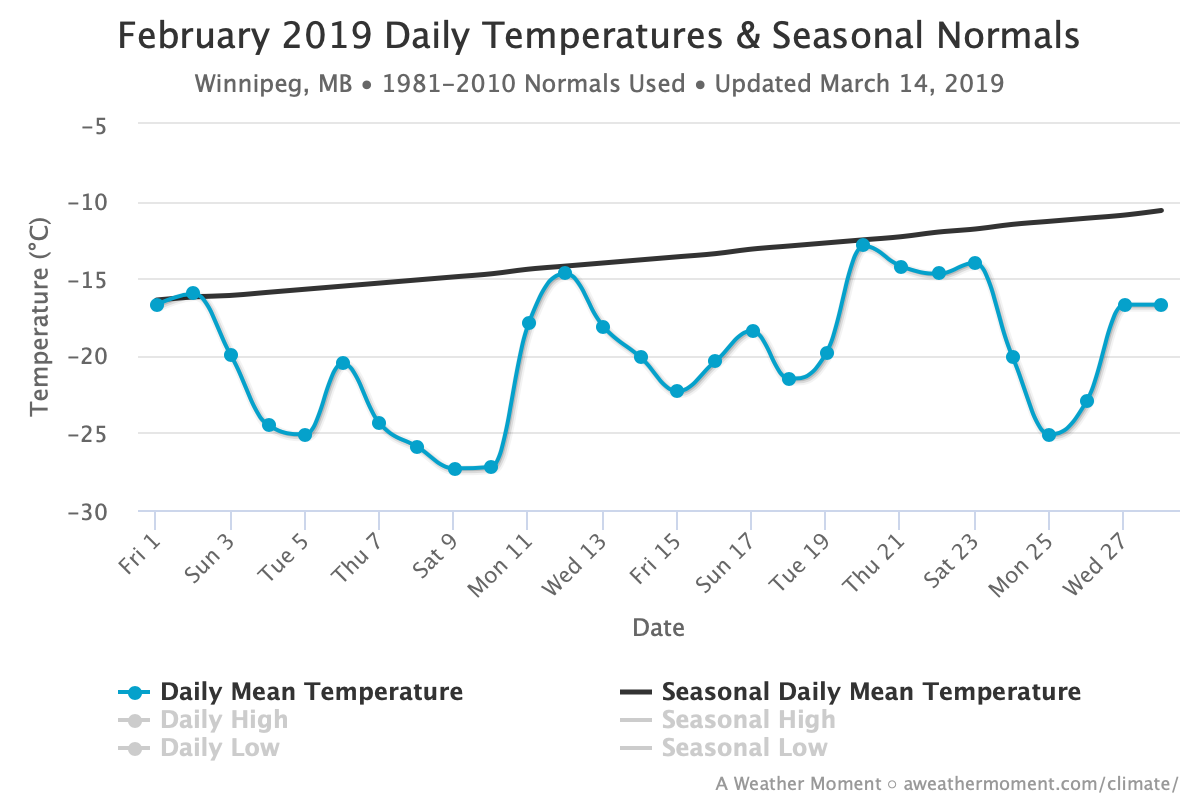 February 2019 Daily Temperatures & Seasonal Normals
Winnipeg, MB • 1981–2010 Normals Used • Updated March 14, 2019

Temperature (°C)
−5
−10
−15
−20
−25
−30

Fri 1
Sun 3
Tue 5
Thu 7
Sat 9
Mon 11
Wed 13
Fri 15
Sun 17
Tue 19
Thu 21
Sat 23
Mon 25
Wed 27

Date

Daily Mean Temperature
Daily High
Daily Low
Seasonal Daily Mean Temperature
Seasonal High
Seasonal Low

A Weather Moment ○ aweathermoment.com/climate/